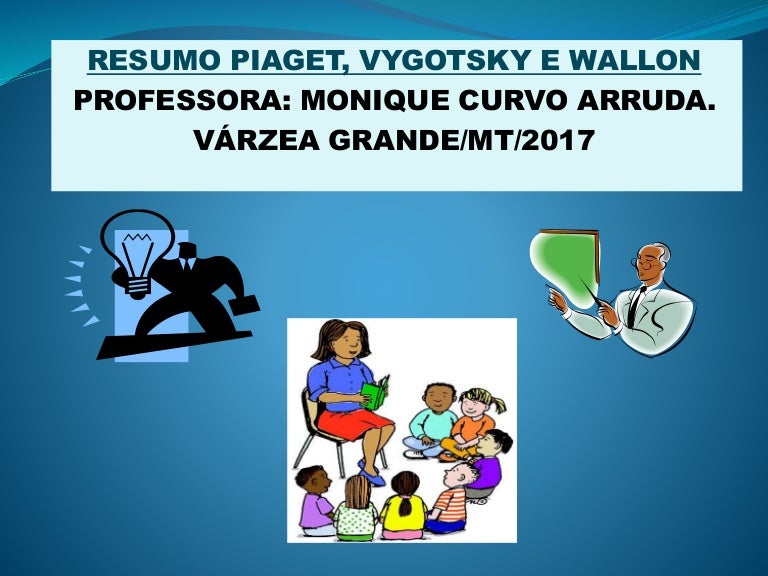 RESUMO PIAGET, VYGOTSKY E WALLON
PROFESSORA: MONIQUE CURVO ARRUDA.
VÁRZEA GRANDE/MT/2017